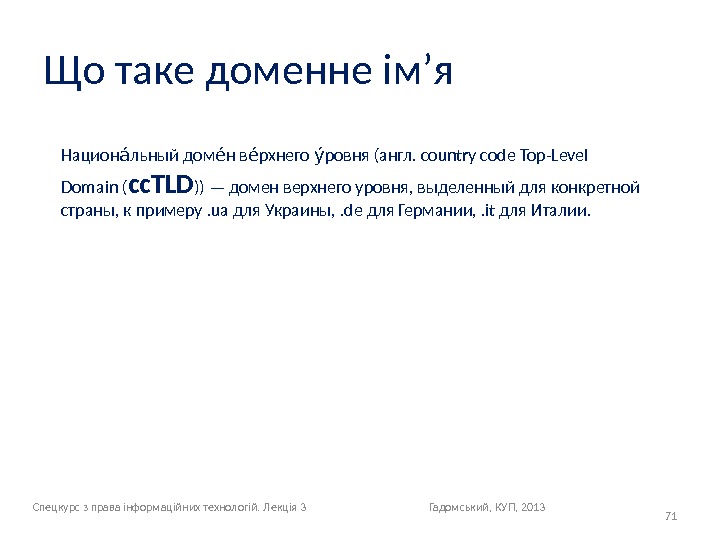 Що таке доменне ім’я

Национа́льный доме́н ве́рхнего у́ровня (англ. country code Top-Level Domain (ccTLD)) — домен верхнего уровня, выделенный для конкретной страны, к примеру .ua для Украины, .de для Германии, .it для Италии.

Спецкурс з права інформаційних технологій. Лекція 3

Гадомський, КУП, 2013

71